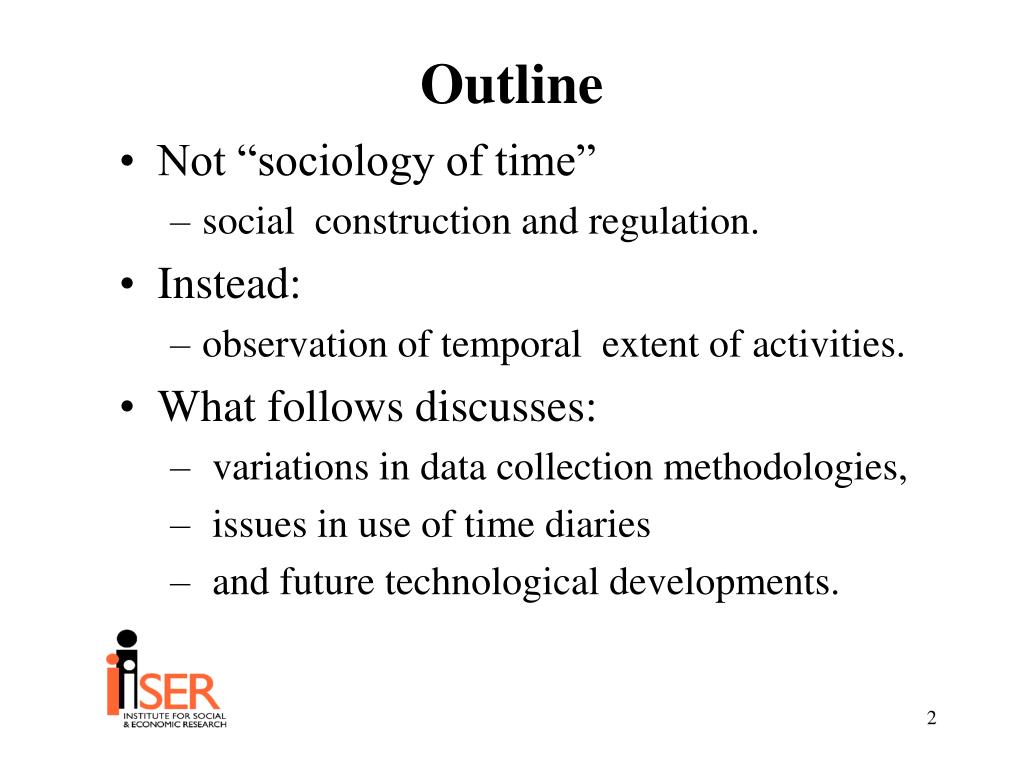 Outline

• Not “sociology of time”
– social construction and regulation.
• Instead:
– observation of temporal extent of activities.
• What follows discusses:
– variations in data collection methodologies,
– issues in use of time diaries
– and future technological developments.

iSER
INSTITUTE FOR SOCIAL & ECONOMIC RESEARCH

2